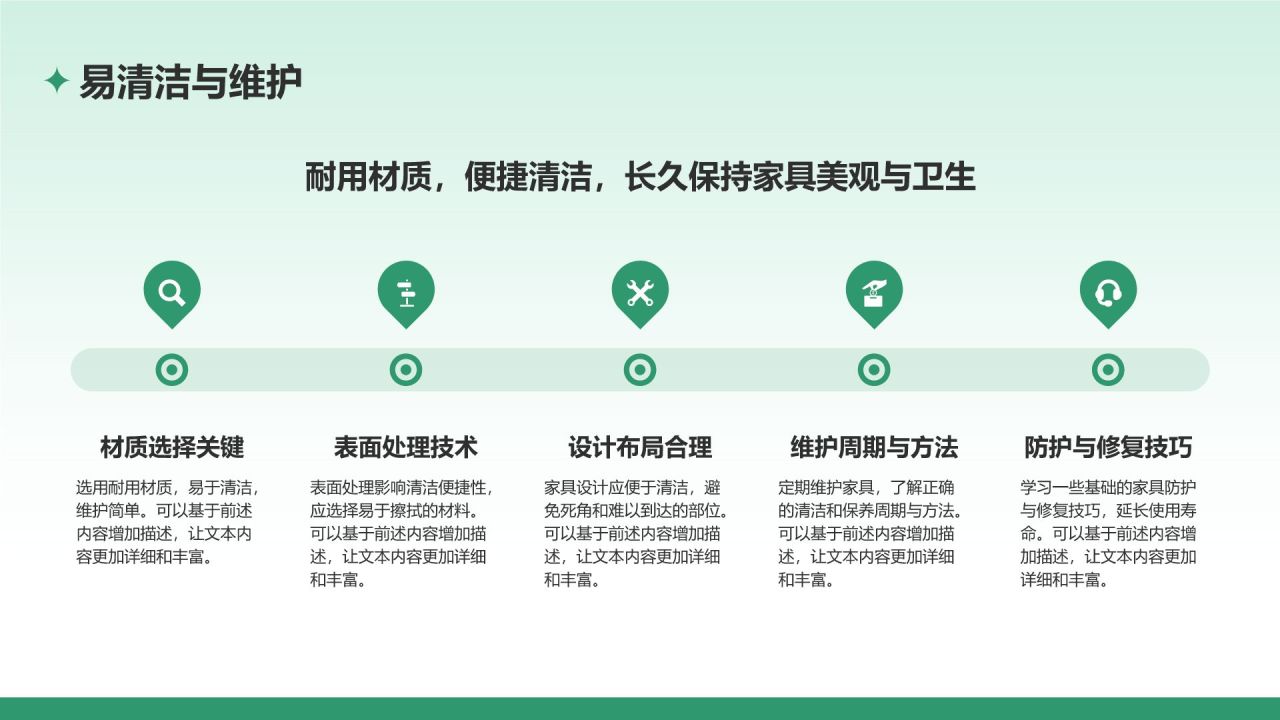 易清洁与维护

耐用材质，便捷清洁，长久保持家具美观与卫生

材质选择关键

选用耐用材质，易于清洁，维护简单。可以基于前述内容增加描述，让文本内容更加详细和丰富。

表面处理技术

表面处理影响清洁便捷性，应选择易于擦拭的材料。可以基于前述内容增加描述，让文本内容更加详细和丰富。

设计布局合理

家具设计应便于清洁，避免死角和难以到达的部位。可以基于前述内容增加描述，让文本内容更加详细和丰富。

维护周期与方法

定期维护家具，了解正确的清洁和保养周期与方法。可以基于前述内容增加描述，让文本内容更加详细和丰富。

防护与修复技巧

学习一些基础的家具防护与修复技巧，延长使用寿命。可以基于前述内容增加描述，让文本内容更加详细和丰富。